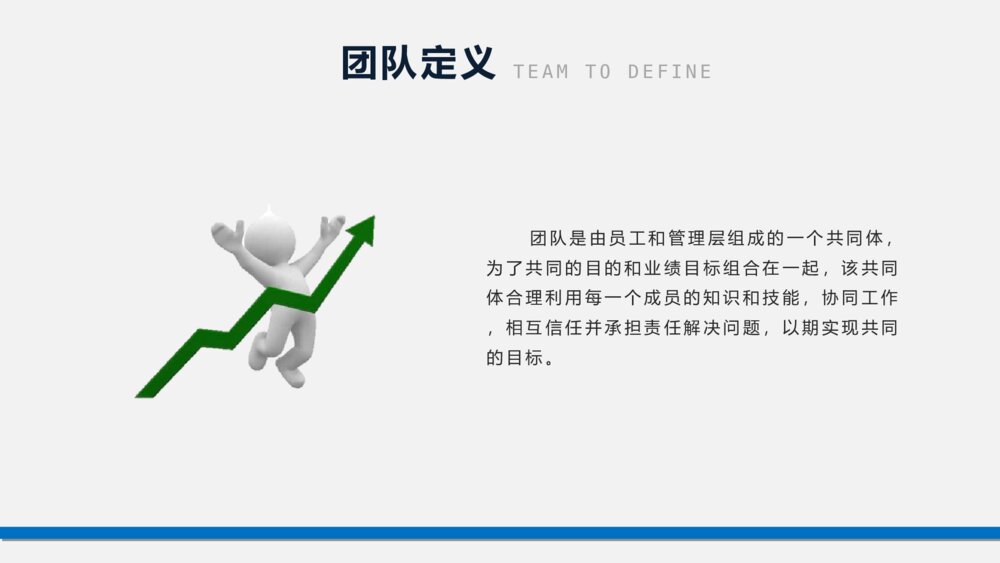 团队定义 TEAM TO DEFINE

团队是由员工和管理层组成的一个共同体，为了共同的目的和业绩目标组合在一起，该共同体合理利用每一个成员的知识和技能，协同工作，相互信任并承担责任解决问题，以期实现共同的目标。